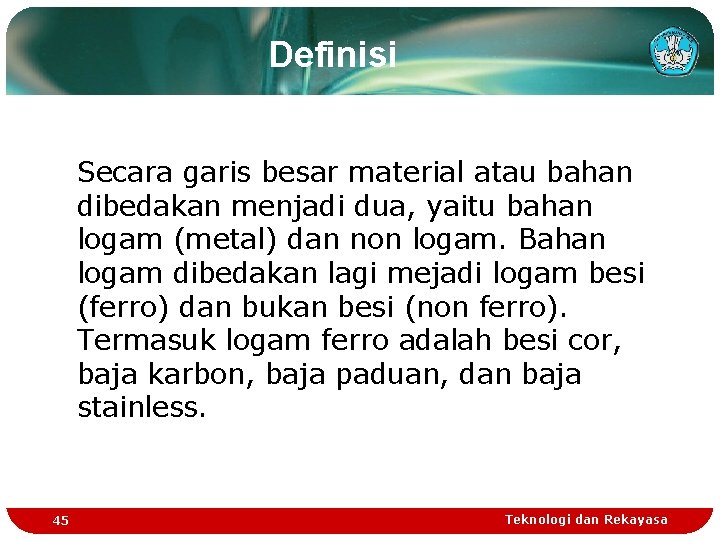 Definisi

Secara garis besar material atau bahan dibedakan menjadi dua, yaitu bahan logam (metal) dan non logam. Bahan logam dibedakan lagi mejadi logam besi (ferro) dan bukan besi (non ferro). Termasuk logam ferro adalah besi cor, baja karbon, baja paduan, dan baja stainless.

45

Teknologi dan Rekayasa